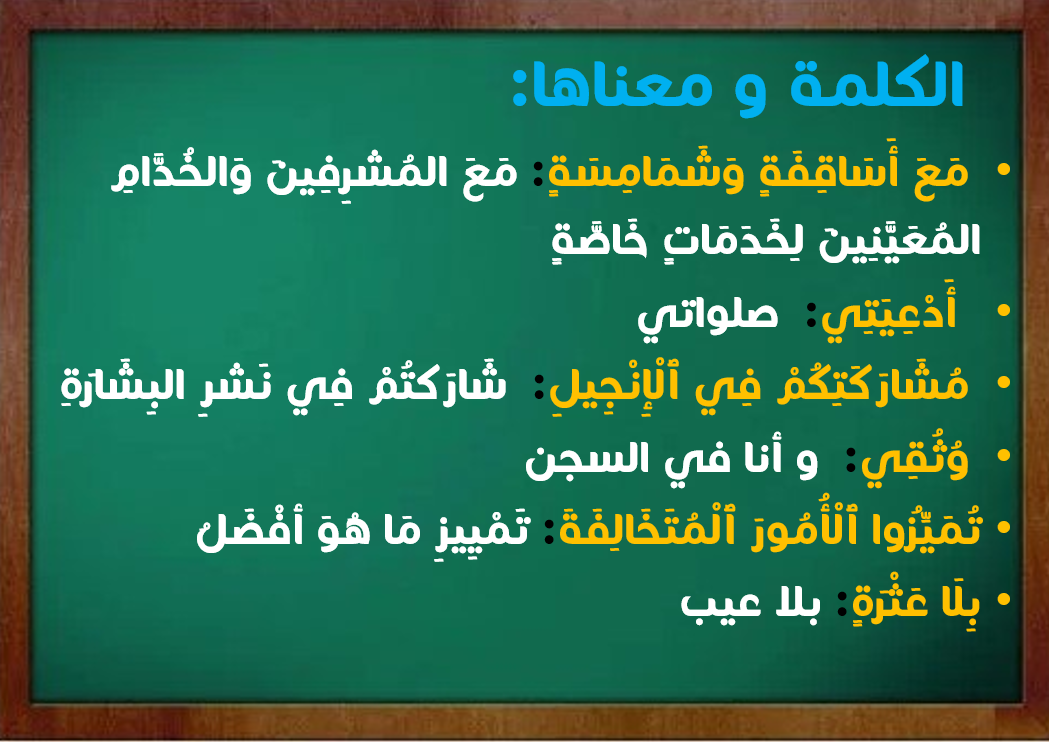 الكلمة و معناها:

• مَعَ أَسَاقِفَةٍ وَشَمَامِسَةٍ: مَعَ المُشرِفِينَ وَالخُدَّامِ المُعَيَّنِينَ لِخَدَمَاتٍ خَاصَّةٍ

• أَدْعِيَتِي: صلواتي

• مُشَارَكَتِكُمْ فِي ٱلْإِنْجِيلِ: شَارَكتُمْ فِي نَشرِ البِشَارَةِ

• وُثُقِي: و أنا في السجن

• تُمَيِّزُوا ٱلْأُمُورَ ٱلْمُتَخَالِفَةَ: تَمْيِيزِ مَا هُوَ أفْضَلُ

• بِلَا عَثْرَةٍ: بلا عيب